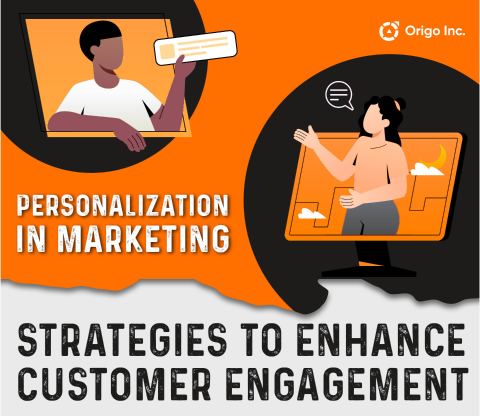 Origo Inc.

PERSONALIZATION IN MARKETING

STRATEGIES TO ENHANCE CUSTOMER ENGAGEMENT